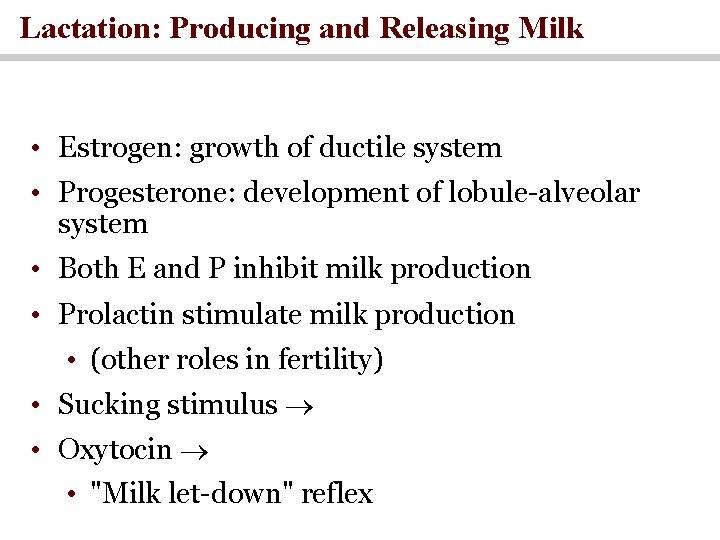 Lactation: Producing and Releasing Milk

• Estrogen: growth of ductile system
• Progesterone: development of lobule-alveolar system
• Both E and P inhibit milk production
• Prolactin stimulate milk production
  • (other roles in fertility)
• Sucking stimulus $\rightarrow$
• Oxytocin $\rightarrow$
  • "Milk let-down" reflex